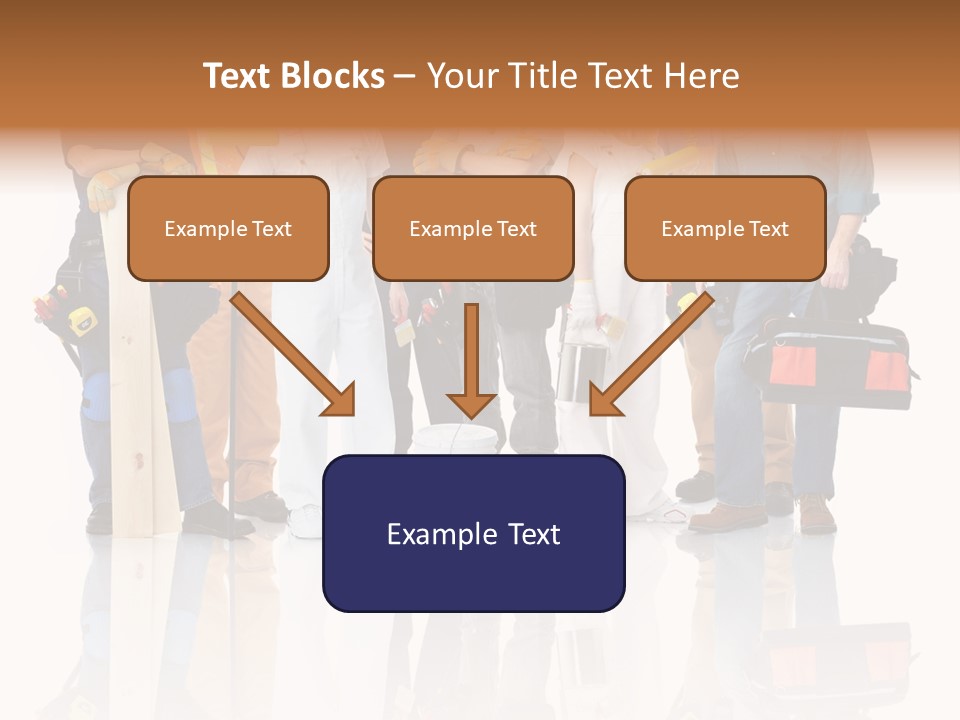 Text Blocks – Your Title Text Here

Example Text

Example Text

Example Text

Example Text